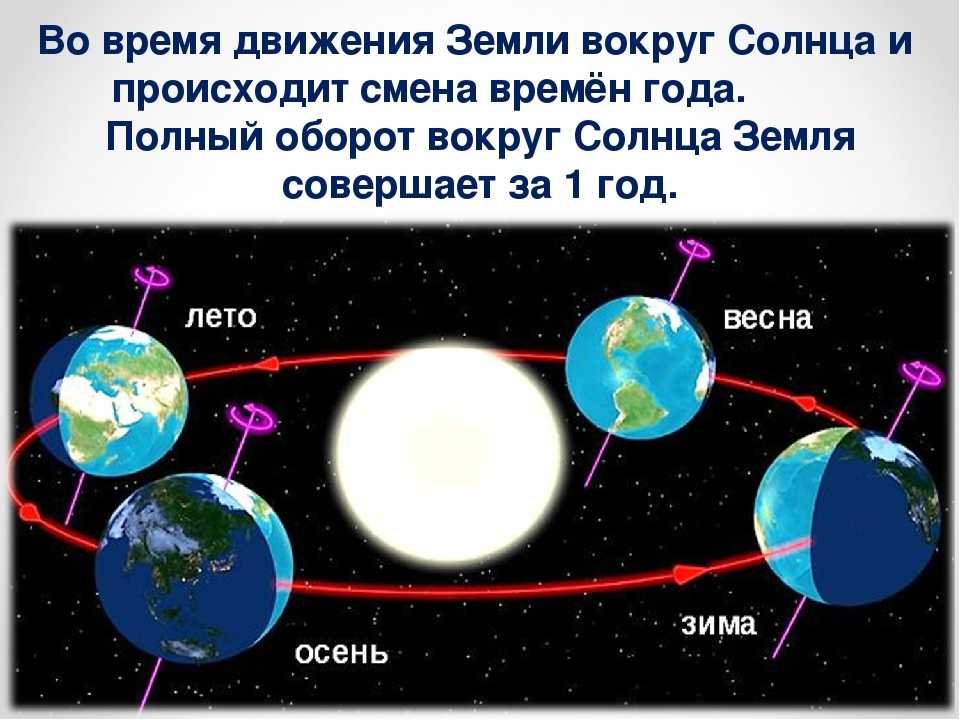 Во время движения Земли вокруг Солнца и происходит смена времён года.
Полный оборот вокруг Солнца Земля совершает за 1 год.

лето

весна

зима

осень